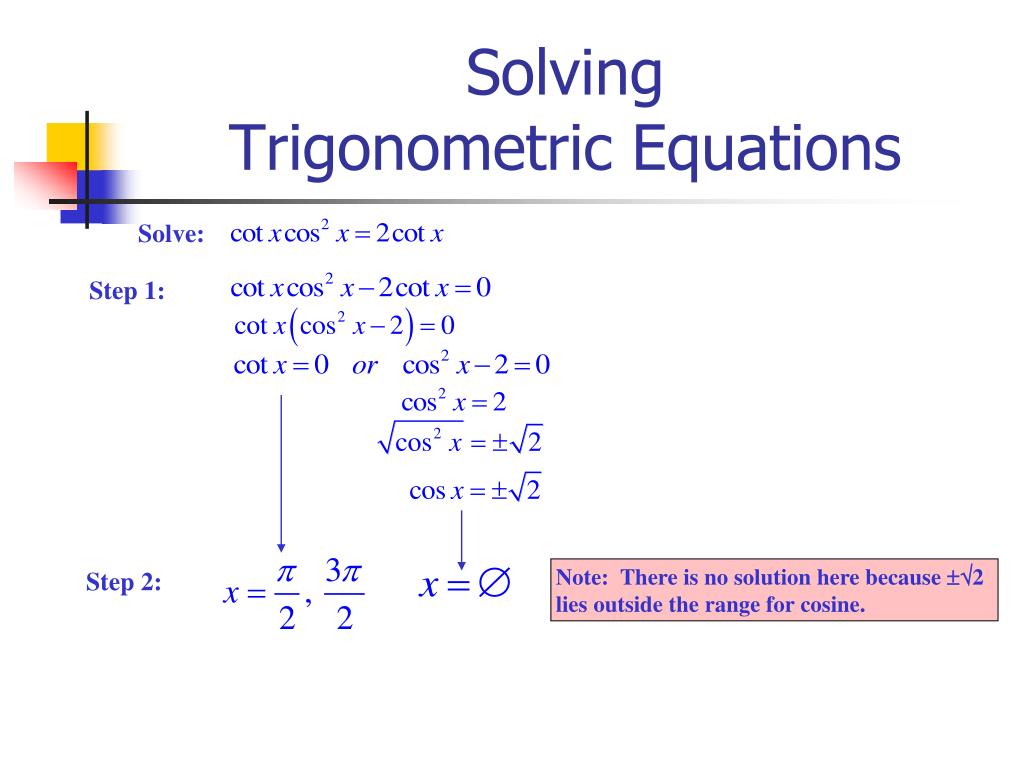 Solving
Trigonometric Equations

Solve: $\cot x \cos^2 x = 2\cot x$

Step 1: $\cot x \cos^2 x - 2\cot x = 0$
$\cot x\left(\cos^2 x - 2\right) = 0$
$\cot x = 0$ $or$ $\cos^2 x - 2 = 0$
$\cos^2 x = 2$
$\sqrt{\cos^2 x} = \pm\sqrt{2}$
$\cos x = \pm\sqrt{2}$

Step 2: $x = \frac{\pi}{2}, \frac{3\pi}{2}$ $x = \varnothing$

Note: There is no solution here because $\pm\sqrt{2}$ lies outside the range for cosine.